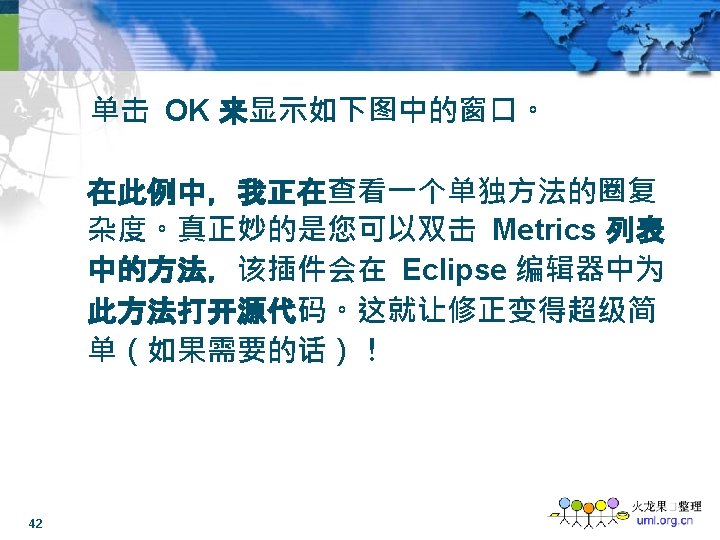 单击 OK 来显示如下图中的窗口。

在此例中，我正在查看一个单独方法的圈复杂度。真正妙的是您可以双击 Metrics 列表中的方法，该插件会在 Eclipse 编辑器中为此方法打开源代码。这就让修正变得超级简单（如果需要的话）！

42

火龙果 整理
uml.org.cn